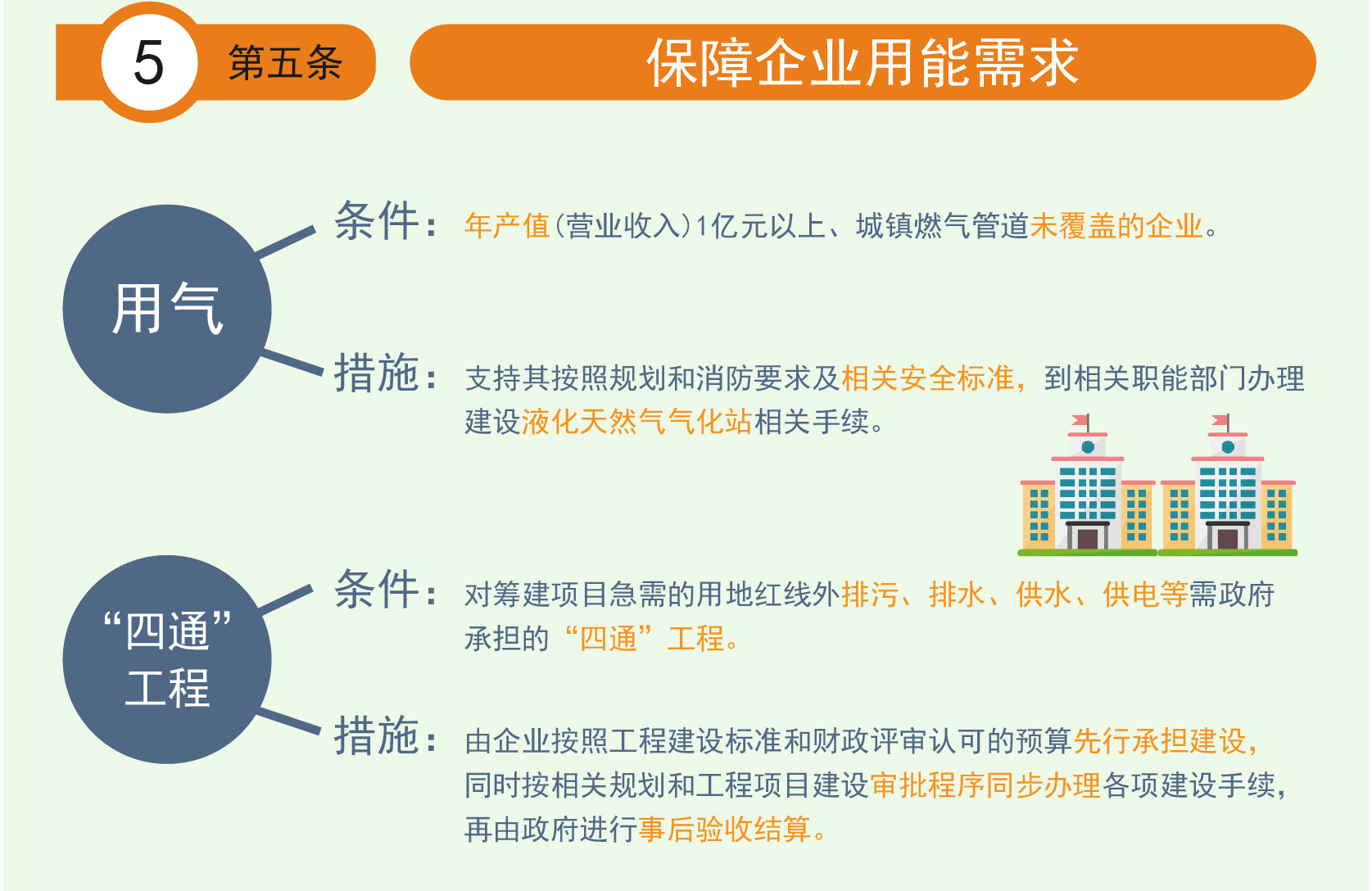 5 第五条

保障企业用能需求

用气

条件：年产值(营业收入)1亿元以上、城镇燃气管道未覆盖的企业。

措施：支持其按照规划和消防要求及相关安全标准，到相关职能部门办理建设液化天然气气化站相关手续。

“四通”工程

条件：对筹建项目急需的用地红线外排污、排水、供水、供电等需政府承担的“四通”工程。

措施：由企业按照工程建设标准和财政评审认可的预算先行承担建设，同时按相关规划和工程项目建设审批程序同步办理各项建设手续，再由政府进行事后验收结算。